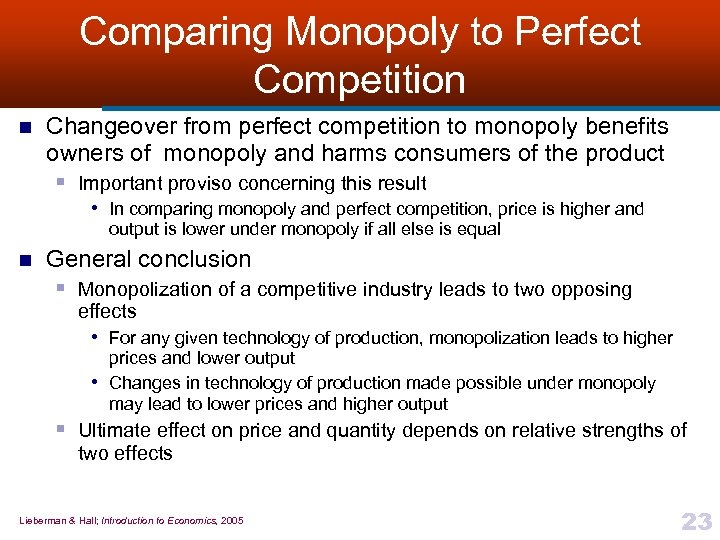 Comparing Monopoly to Perfect Competition

Changeover from perfect competition to monopoly benefits owners of monopoly and harms consumers of the product

Important proviso concerning this result

In comparing monopoly and perfect competition, price is higher and output is lower under monopoly if all else is equal

General conclusion

Monopolization of a competitive industry leads to two opposing effects

For any given technology of production, monopolization leads to higher prices and lower output

Changes in technology of production made possible under monopoly may lead to lower prices and higher output

Ultimate effect on price and quantity depends on relative strengths of two effects

Lieberman & Hall; Introduction to Economics, 2005

23